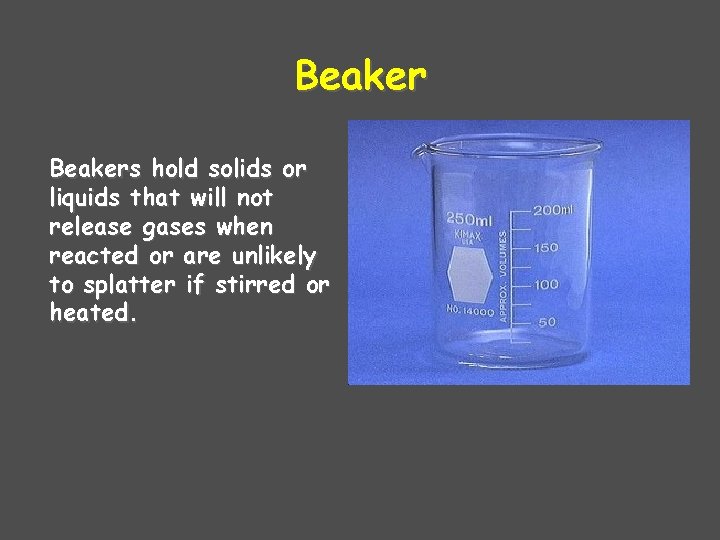 Beaker

Beakers hold solids or liquids that will not release gases when reacted or are unlikely to splatter if stirred or heated.

250ml
KIMAX
USA
NO. 14000
APPROX. VOLUMES
200ml
150
100
50